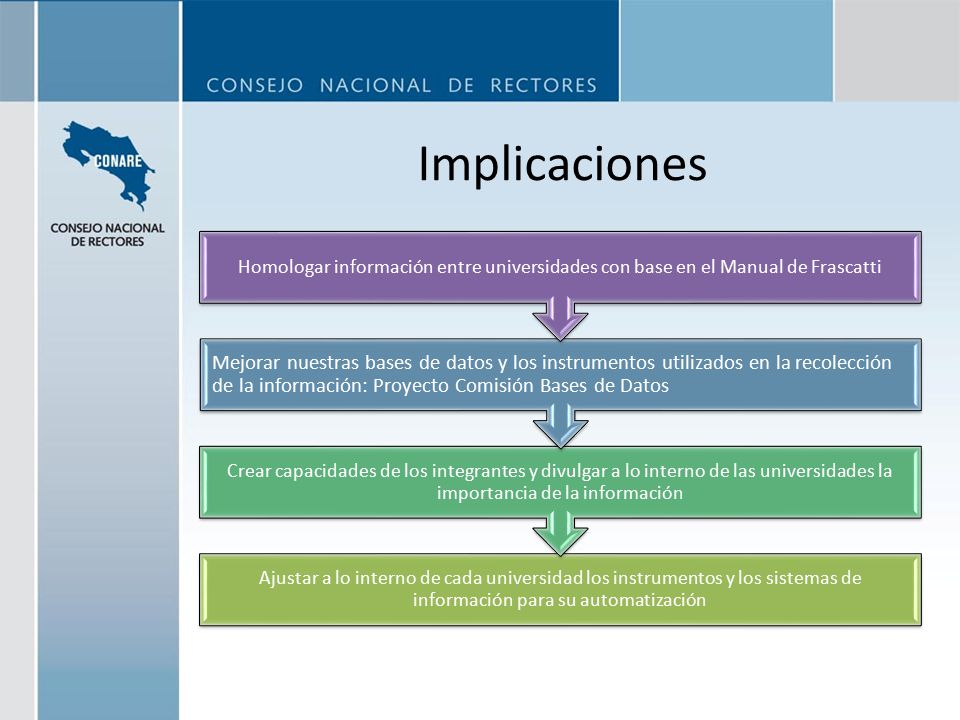 CONSEJO NACIONAL DE RECTORES

CONARE

CONSEJO NACIONAL DE RECTORES

Implicaciones

Homologar información entre universidades con base en el Manual de Frascatti

Mejorar nuestras bases de datos y los instrumentos utilizados en la recolección de la información: Proyecto Comisión Bases de Datos

Crear capacidades de los integrantes y divulgar a lo interno de las universidades la importancia de la información

Ajustar a lo interno de cada universidad los instrumentos y los sistemas de información para su automatización